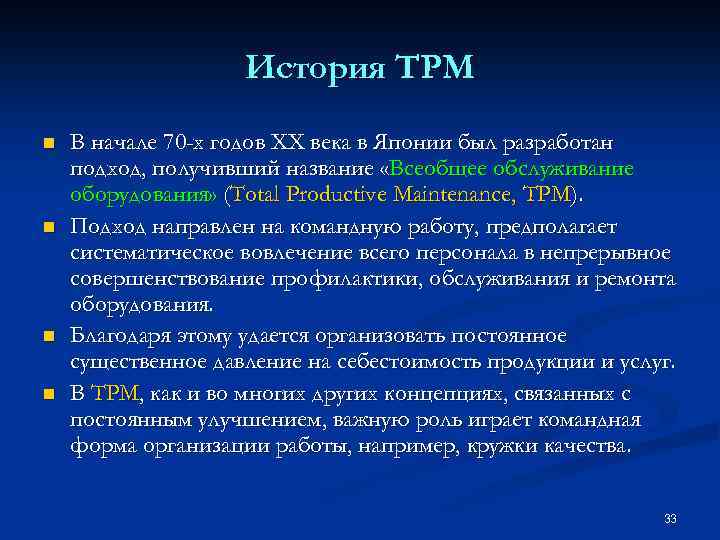 История TPM

В начале 70-х годов XX века в Японии был разработан подход, получивший название «Всеобщее обслуживание оборудования» (Total Productive Maintenance, TPM).

Подход направлен на командную работу, предполагает систематическое вовлечение всего персонала в непрерывное совершенствование профилактики, обслуживания и ремонта оборудования.

Благодаря этому удается организовать постоянное существенное давление на себестоимость продукции и услуг.

В TPM, как и во многих других концепциях, связанных с постоянным улучшением, важную роль играет командная форма организации работы, например, кружки качества.

33